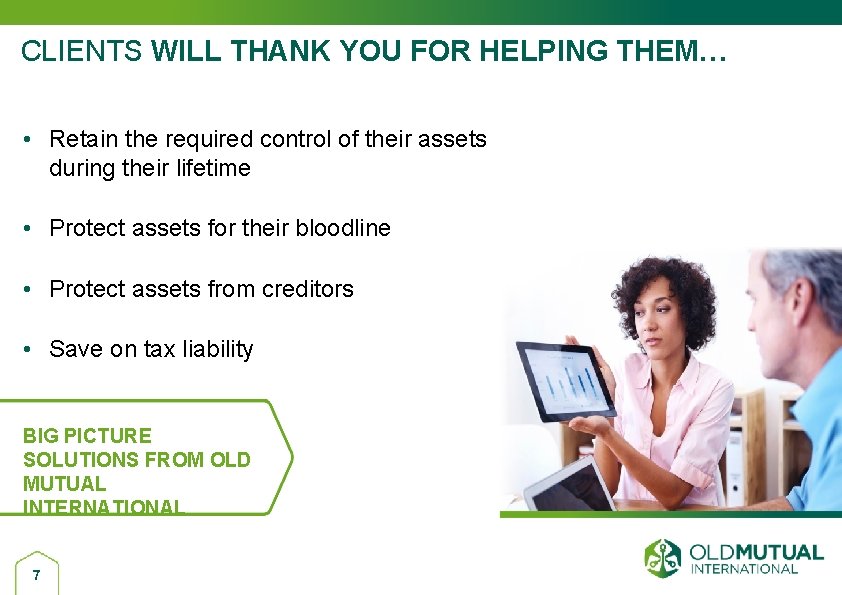 CLIENTS WILL THANK YOU FOR HELPING THEM…

• Retain the required control of their assets during their lifetime

• Protect assets for their bloodline

• Protect assets from creditors

• Save on tax liability

BIG PICTURE SOLUTIONS FROM OLD MUTUAL INTERNATIONAL

7

OLDMUTUAL INTERNATIONAL